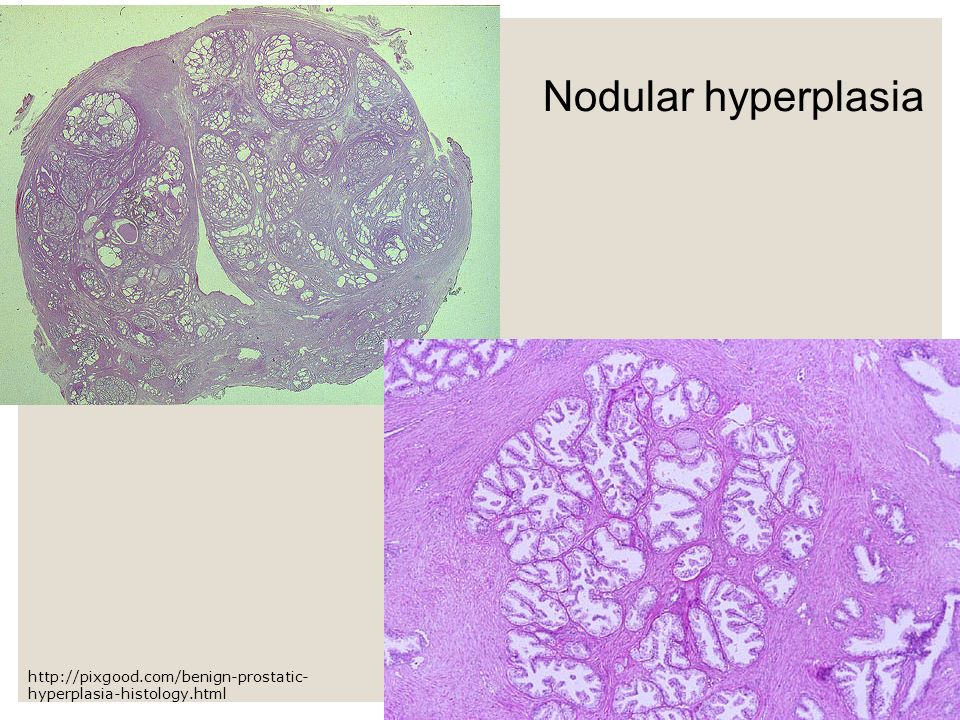 Nodular hyperplasia

http://pixgood.com/benign-prostatic-hyperplasia-histology.html